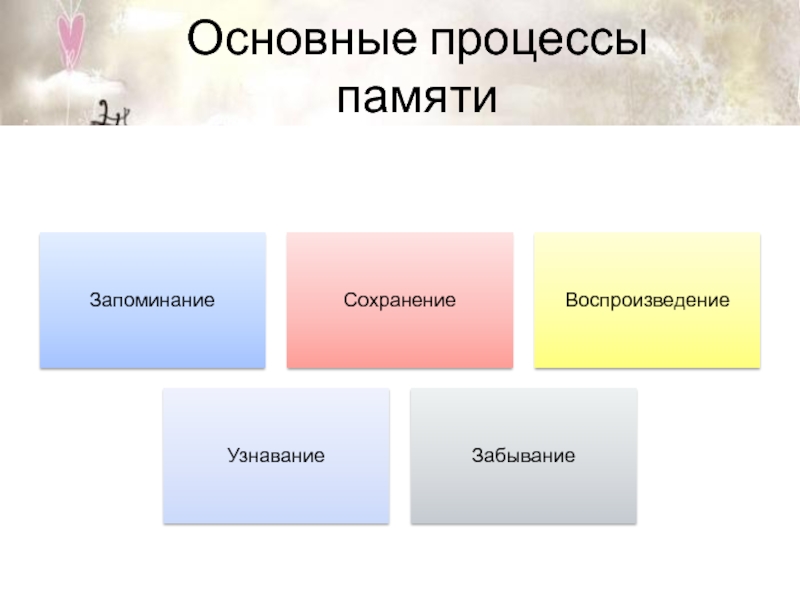 Основные процессы памяти

Запоминание

Сохранение

Воспроизведение

Узнавание

Забывание